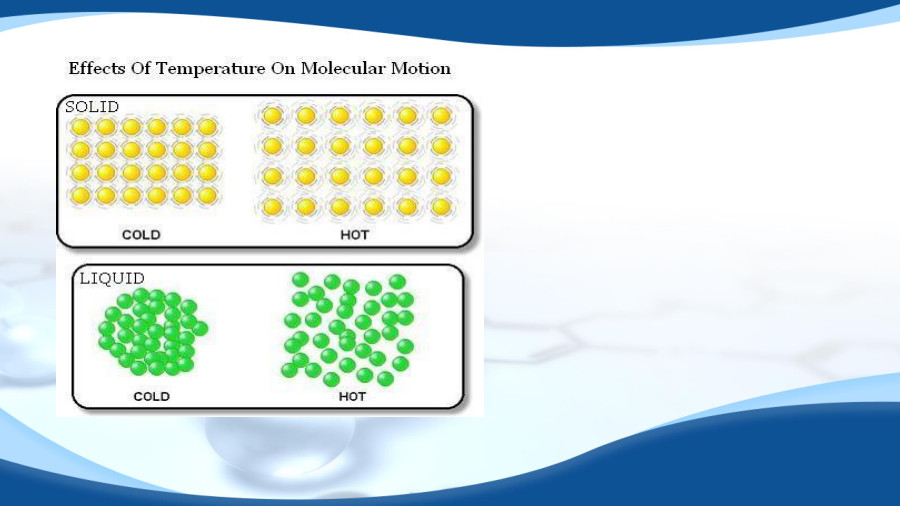 Effects Of Temperature On Molecular Motion

SOLID

COLD

HOT

LIQUID

COLD

HOT